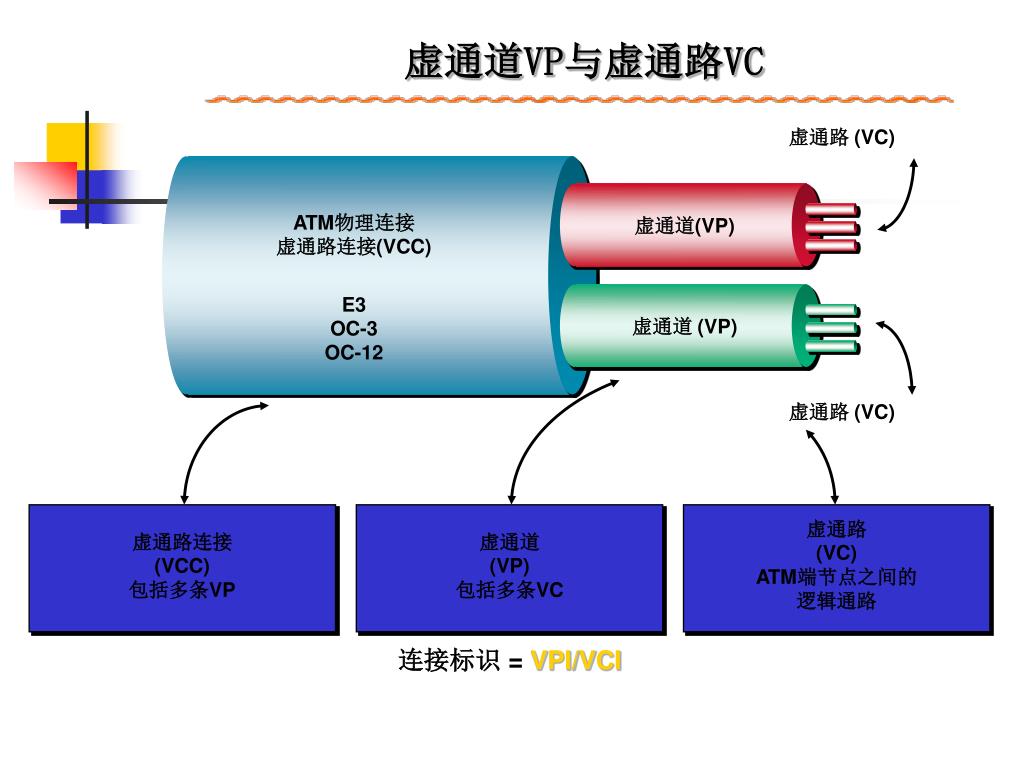 虚通道VP与虚通路VC

虚通路 (VC)

ATM物理连接
虚通路连接(VCC)

E3
OC-3
OC-12

虚通道(VP)

虚通道 (VP)

虚通路 (VC)

虚通路连接
(VCC)
包括多条VP

虚通道
(VP)
包括多条VC

虚通路
(VC)
ATM端节点之间的
逻辑通路

连接标识 = VPI/VCI